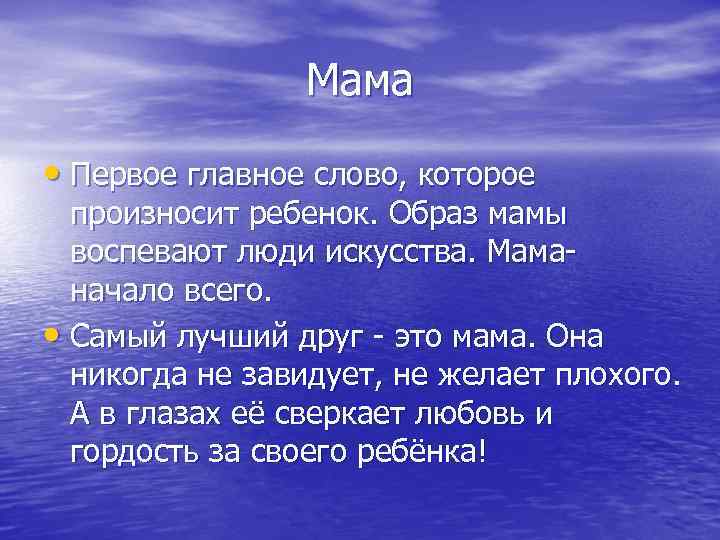 Мама

• Первое главное слово, которое произносит ребенок. Образ мамы воспевают люди искусства. Мама- начало всего.

• Самый лучший друг - это мама. Она никогда не завидует, не желает плохого. А в глазах её сверкает любовь и гордость за своего ребёнка!